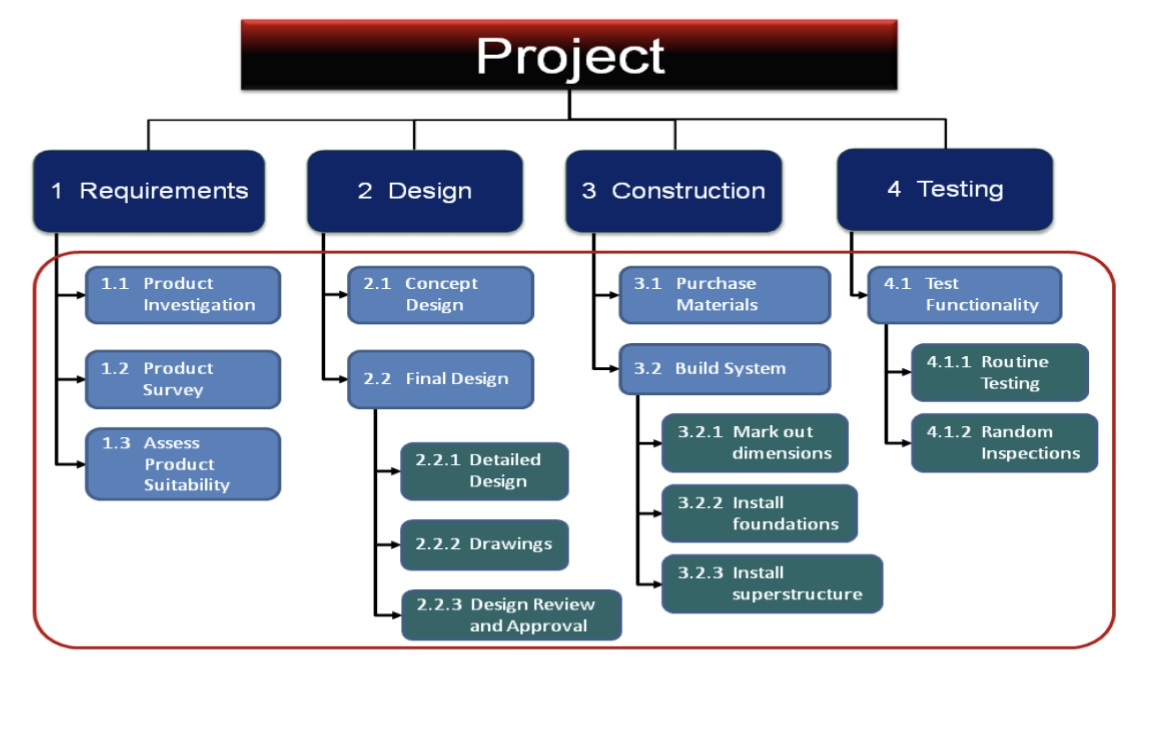 Project

1 Requirements

1.1 Product Investigation

1.2 Product Survey

1.3 Assess Product Suitability

2 Design

2.1 Concept Design

2.2 Final Design

2.2.1 Detailed Design

2.2.2 Drawings

2.2.3 Design Review and Approval

3 Construction

3.1 Purchase Materials

3.2 Build System

3.2.1 Mark out dimensions

3.2.2 Install foundations

3.2.3 Install superstructure

4 Testing

4.1 Test Functionality

4.1.1 Routine Testing

4.1.2 Random Inspections